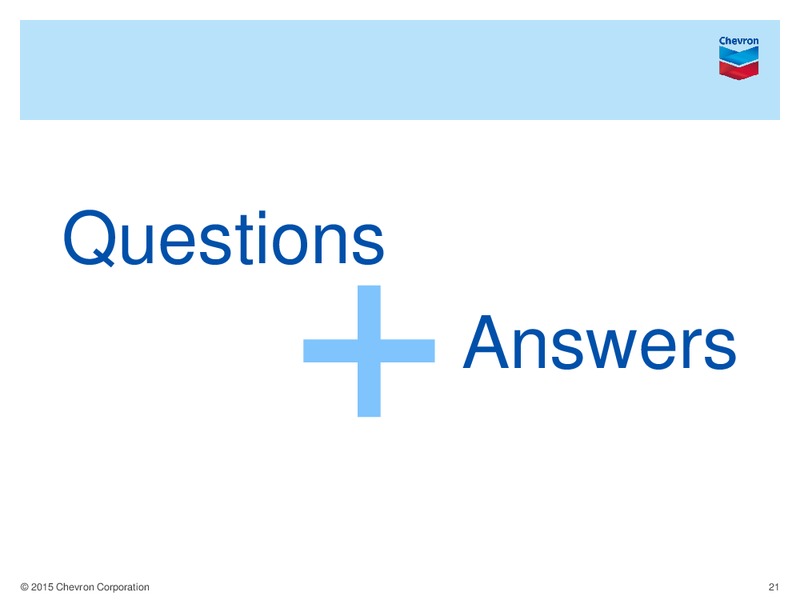 Chevron

Questions

+

Answers

© 2015 Chevron Corporation

21